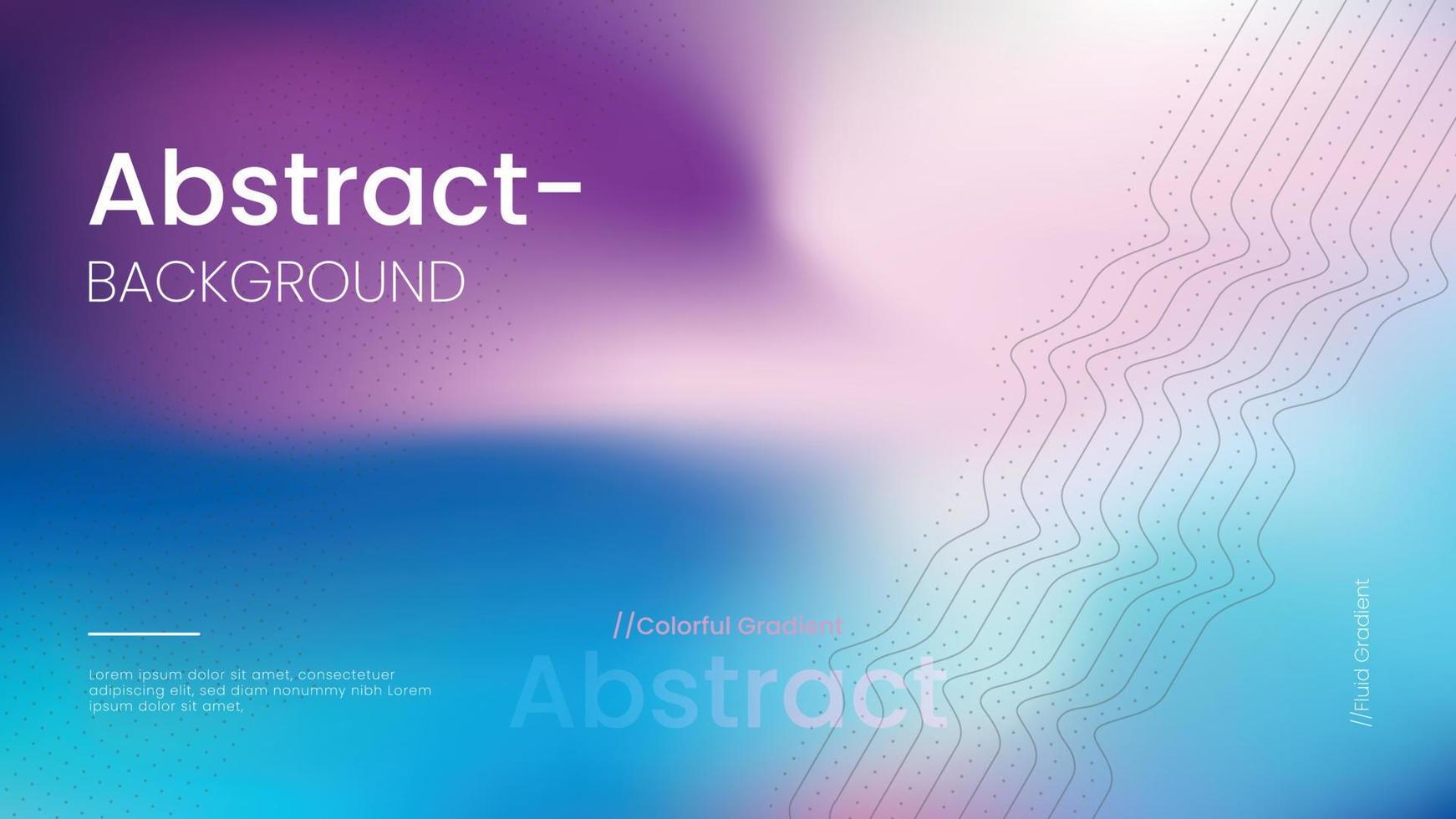 Abstract-
BACKGROUND

Lorem ipsum dolor sit amet, consectetuer adipiscing elit, sed diam nonummy nibh Lorem ipsum dolor sit amet,

//Colorful Gradient
Abstract

//Fluid Gradient